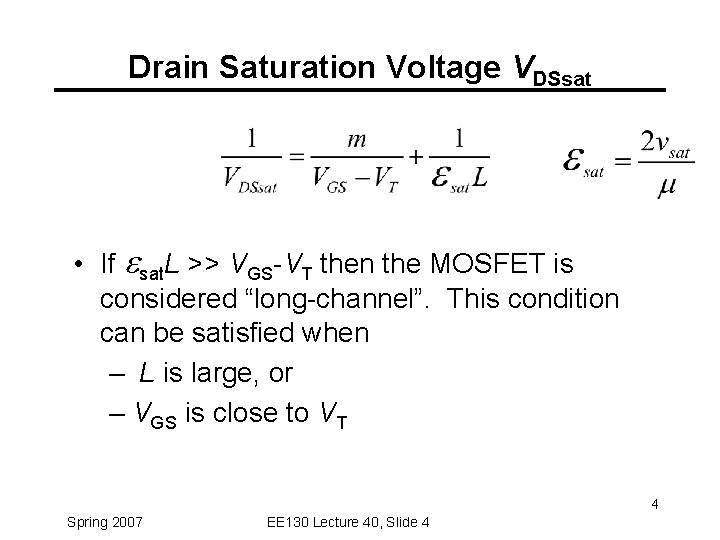 Drain Saturation Voltage $V_{DSsat}$

$\frac{1}{V_{DSsat}} = \frac{m}{V_{GS} - V_T} + \frac{1}{\varepsilon_{sat} L}$ $\varepsilon_{sat} = \frac{2v_{sat}}{\mu}$

• If $\varepsilon_{sat}L$ >> $V_{GS}$-$V_T$ then the MOSFET is considered “long-channel”. This condition can be satisfied when

– $L$ is large, or

– $V_{GS}$ is close to $V_T$

4

Spring 2007

EE130 Lecture 40, Slide 4